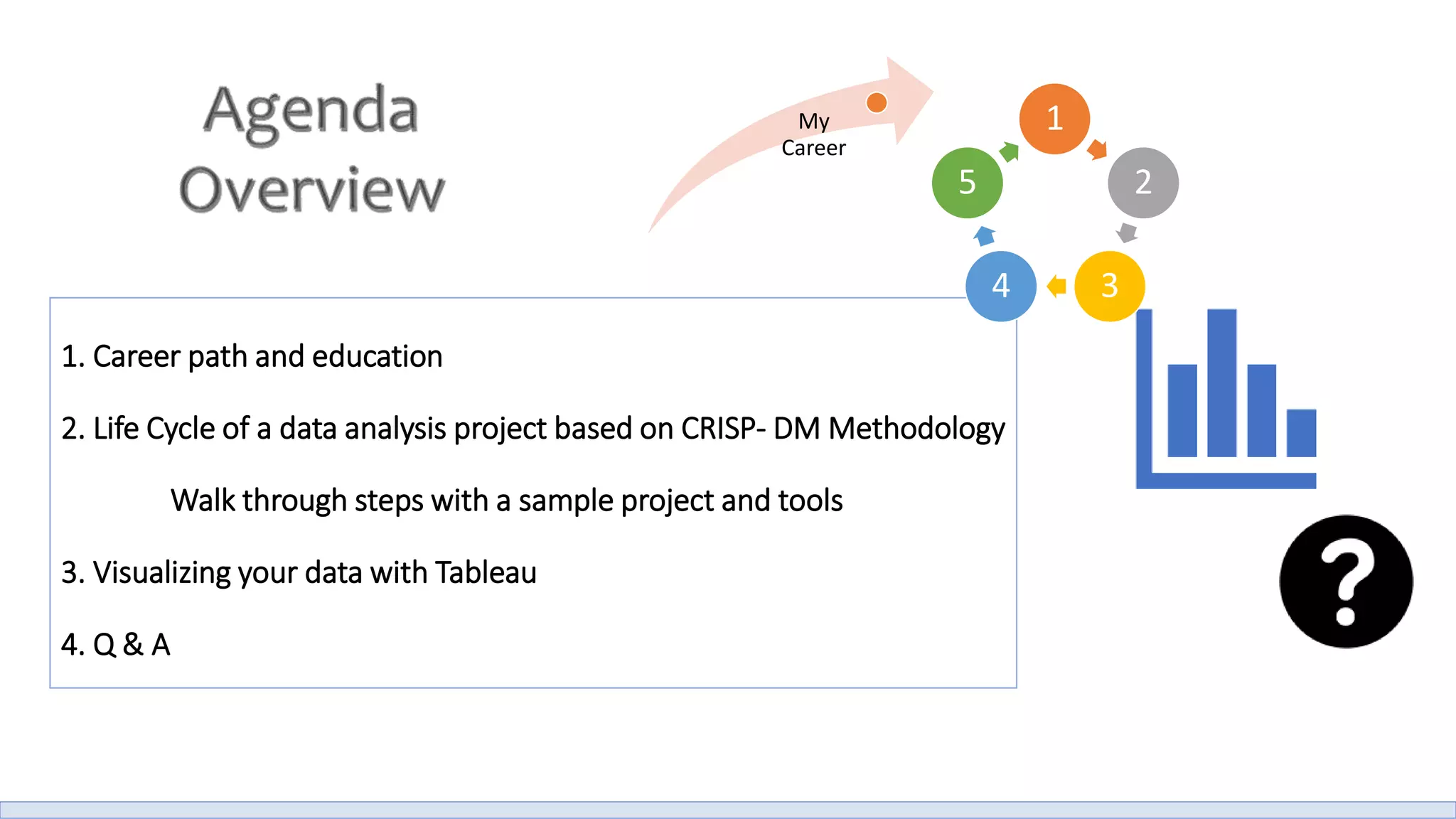 Agenda Overview

My Career

1
2
3
4
5

1. Career path and education

2. Life Cycle of a data analysis project based on CRISP- DM Methodology

Walk through steps with a sample project and tools

3. Visualizing your data with Tableau

4. Q & A

?